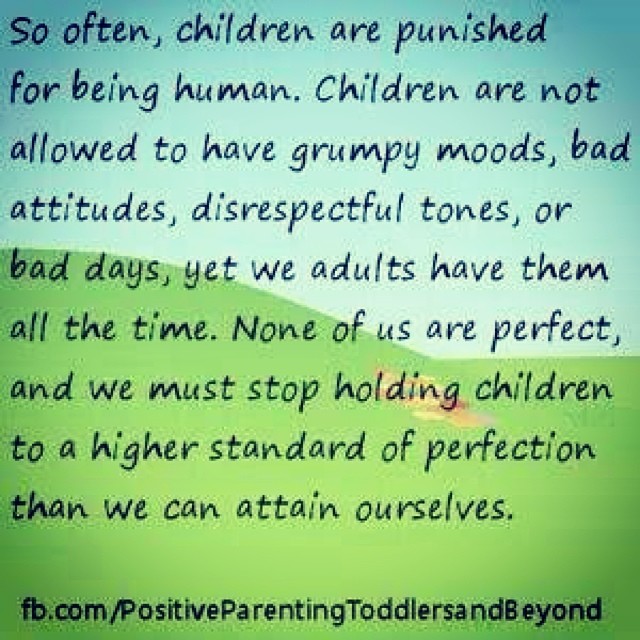 So often, children are punished for being human. Children are not allowed to have grumpy moods, bad attitudes, disrespectful tones, or bad days, yet we adults have them all the time. None of us are perfect, and we must stop holding children to a higher standard of perfection than we can attain ourselves.

fb.com/PositiveParentingToddlersandBeyond